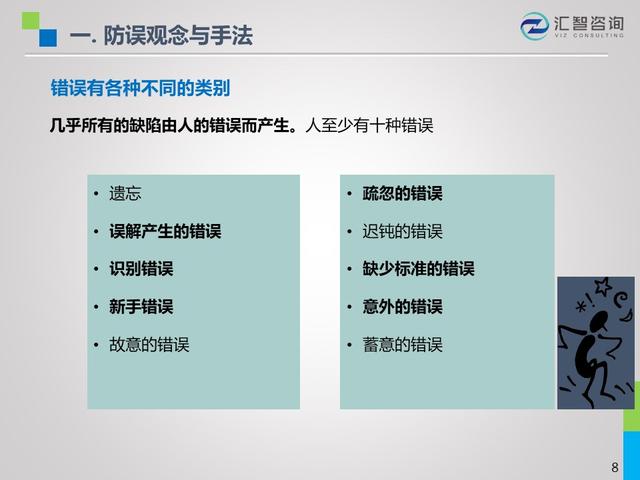 一. 防误观念与手法

汇智咨询
VIZ CONSULTING

错误有各种不同的类别

几乎所有的缺陷由人的错误而产生。人至少有十种错误

• 遗忘
• 误解产生的错误
• 识别错误
• 新手错误
• 故意的错误

• 疏忽的错误
• 迟钝的错误
• 缺少标准的错误
• 意外的错误
• 蓄意的错误

8